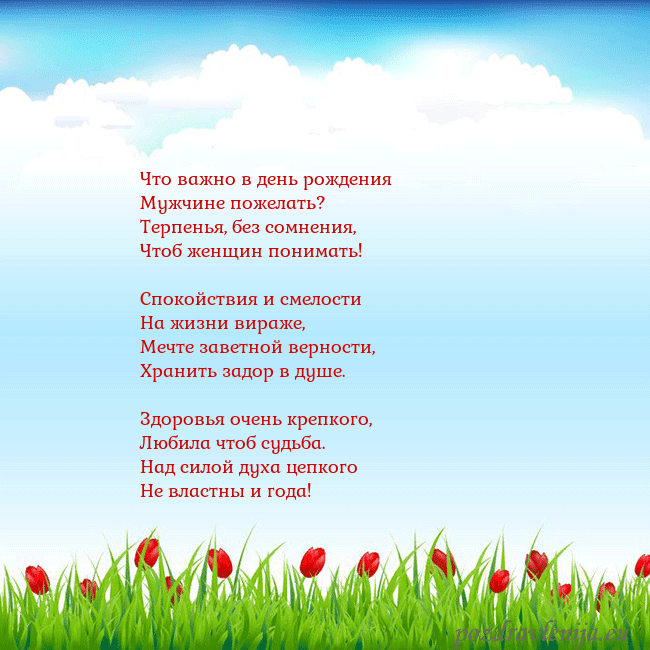 Что важно в день рождения
Мужчине пожелать?
Терпенья, без сомнения,
Чтоб женщин понимать!

Спокойствия и смелости
На жизни вираже,
Мечте заветной верности,
Хранить задор в душе.

Здоровья очень крепкого,
Любила чтоб судьба.
Над силой духа цепкого
Не властны и года!

pozdravlenija.eu